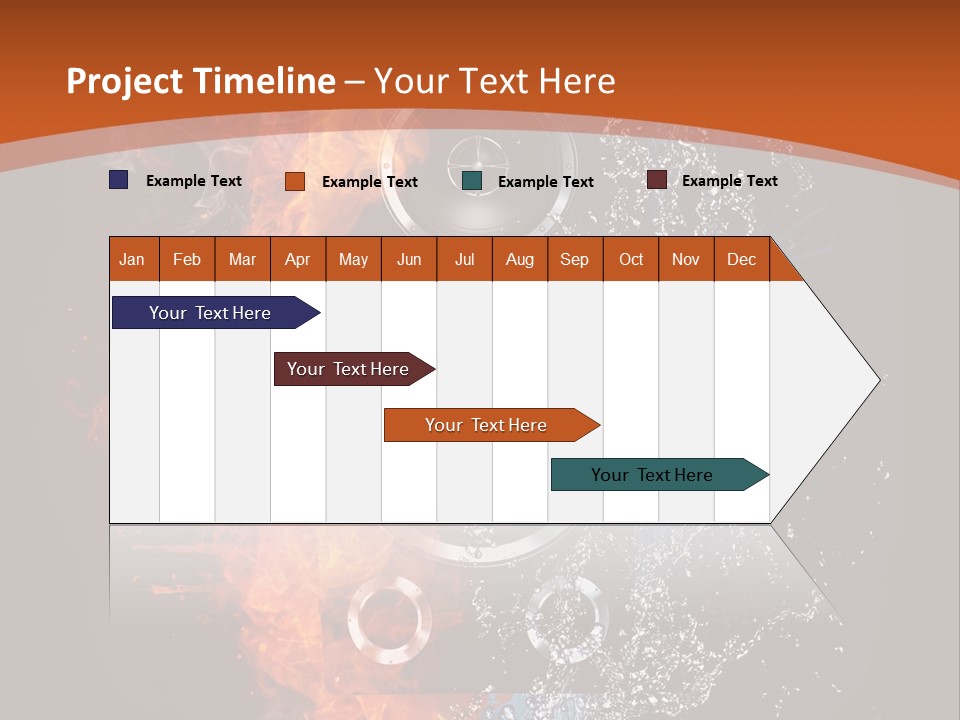 Project Timeline – Your Text Here

Example Text
Example Text
Example Text
Example Text

| Jan | Feb | Mar | Apr | May | Jun | Jul | Aug | Sep | Oct | Nov | Dec |
|---|---|---|---|---|---|---|---|---|---|---|---|

Your Text Here
Your Text Here
Your Text Here
Your Text Here